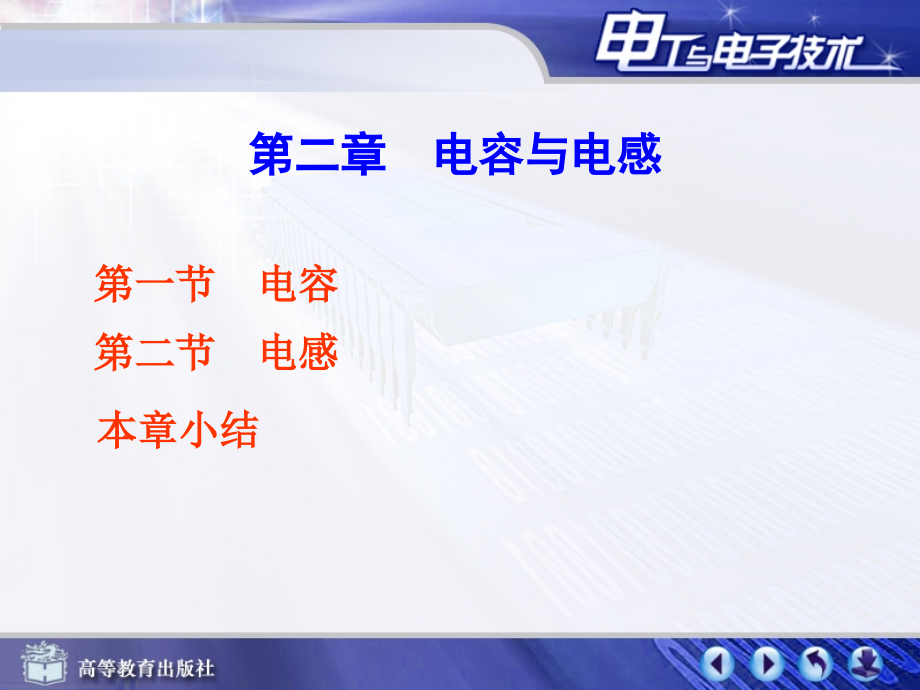 电工与电子技术

第二章　电容与电感

第一节　电容

第二节　电感

本章小结

高等教育出版社